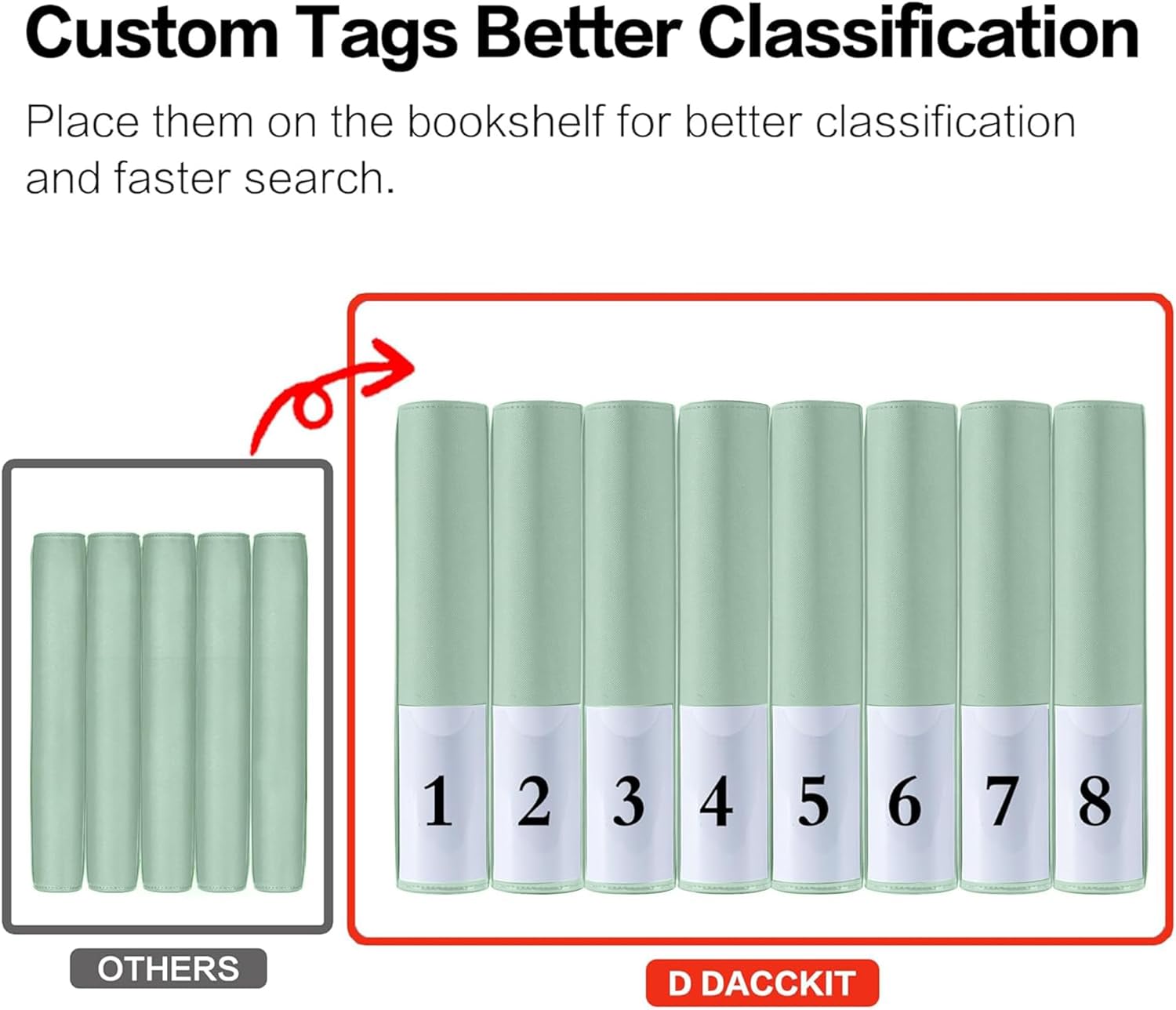 Custom Tags Better Classification

Place them on the bookshelf for better classification and faster search.

1 2 3 4 5 6 7 8

OTHERS

D DACCKIT